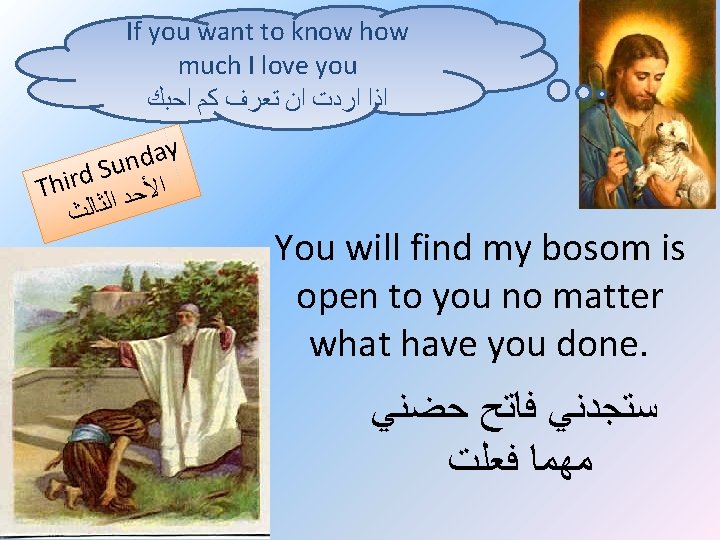 If you want to know how much I love you
اذا اردت ان تعرف كم احبك

Third Sunday
الأحد الثالث

You will find my bosom is open to you no matter what have you done.

ستجدني فاتح حضني
مهما فعلت